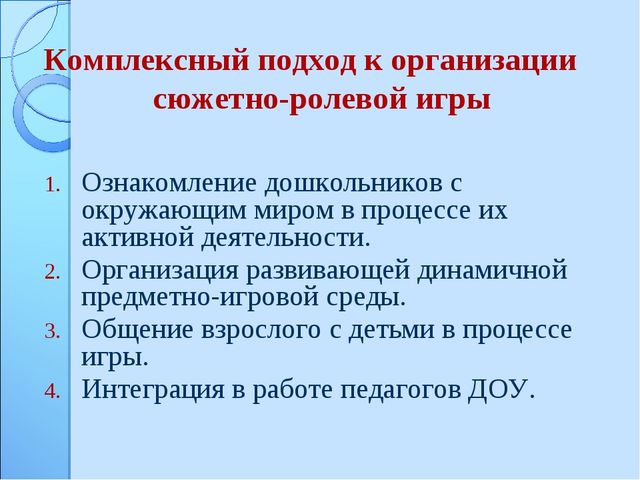 Комплексный подход к организации сюжетно-ролевой игры

1. Ознакомление дошкольников с окружающим миром в процессе их активной деятельности.
2. Организация развивающей динамичной предметно-игровой среды.
3. Общение взрослого с детьми в процессе игры.
4. Интеграция в работе педагогов ДОУ.